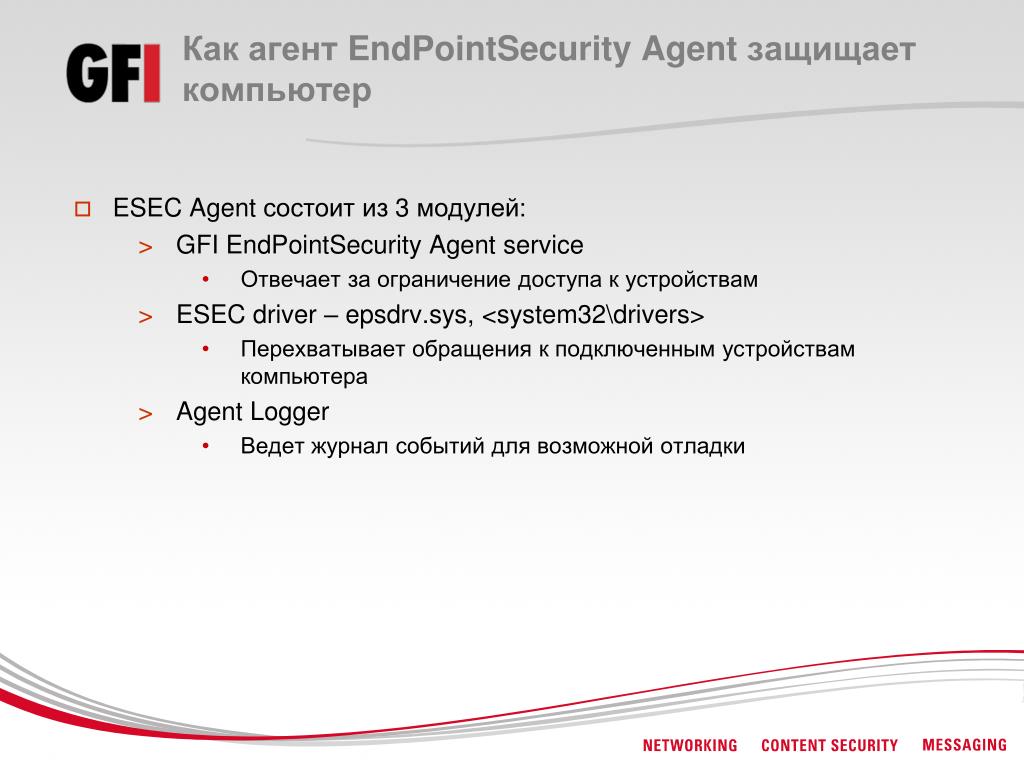 GFI

Как агент EndPointSecurity Agent защищает компьютер

ESEC Agent состоит из 3 модулей:

> GFI EndPointSecurity Agent service

• Отвечает за ограничение доступа к устройствам

> ESEC driver – epsdrv.sys, <system32\drivers>

• Перехватывает обращения к подключенным устройствам компьютера

> Agent Logger

• Ведет журнал событий для возможной отладки

NETWORKING CONTENT SECURITY MESSAGING